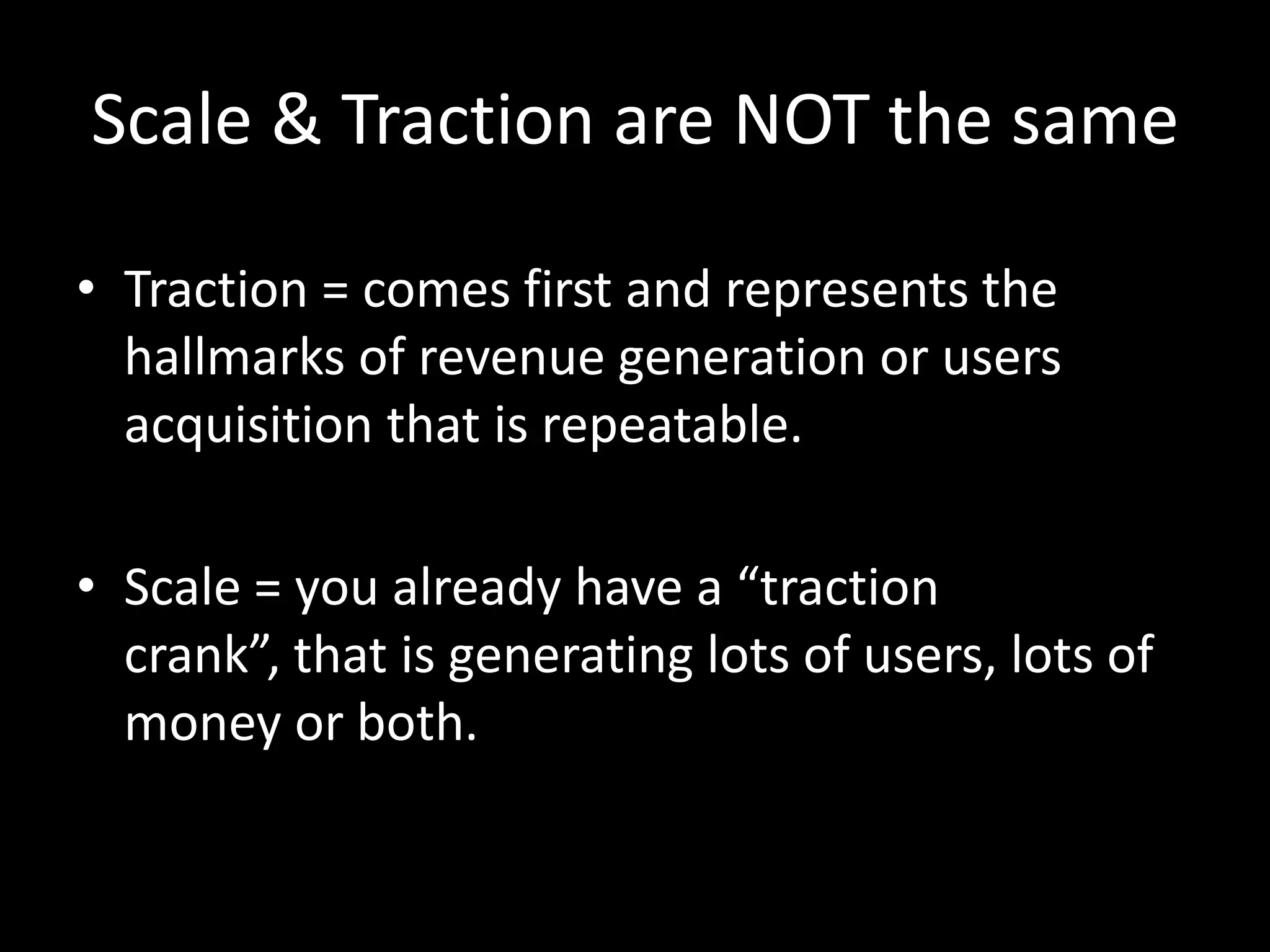 Scale & Traction are NOT the same

• Traction = comes first and represents the hallmarks of revenue generation or users acquisition that is repeatable.

• Scale = you already have a “traction crank”, that is generating lots of users, lots of money or both.